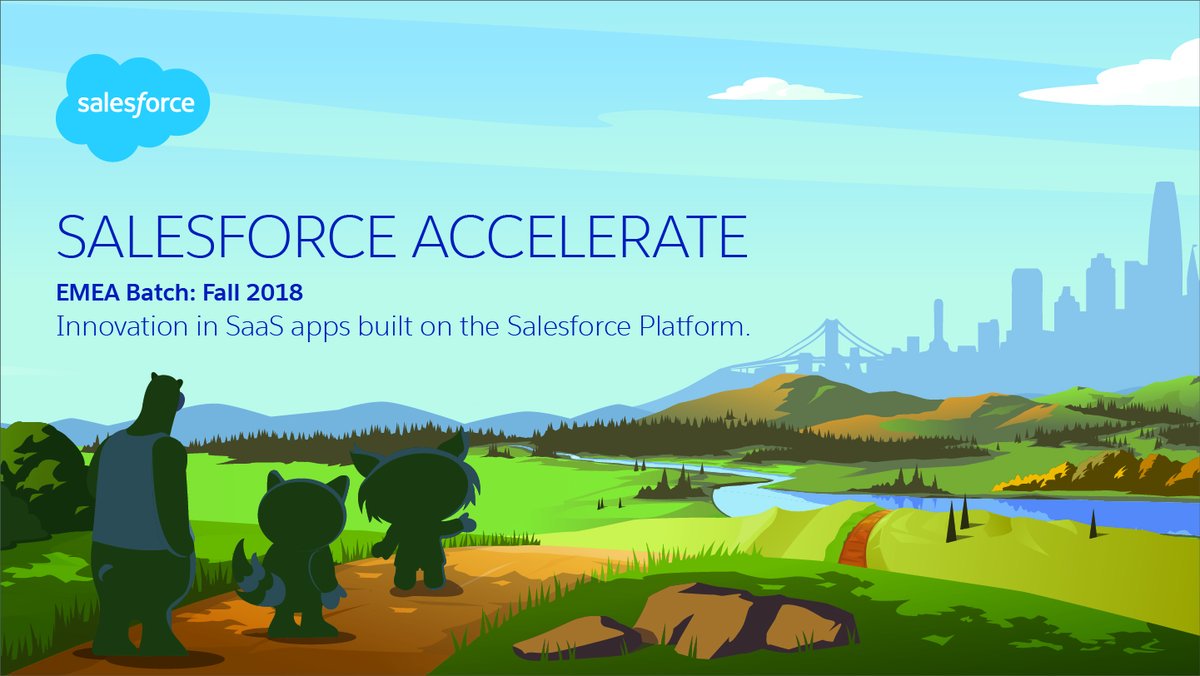 salesforce

SALESFORCE ACCELERATE

EMEA Batch: Fall 2018

Innovation in SaaS apps built on the Salesforce Platform.